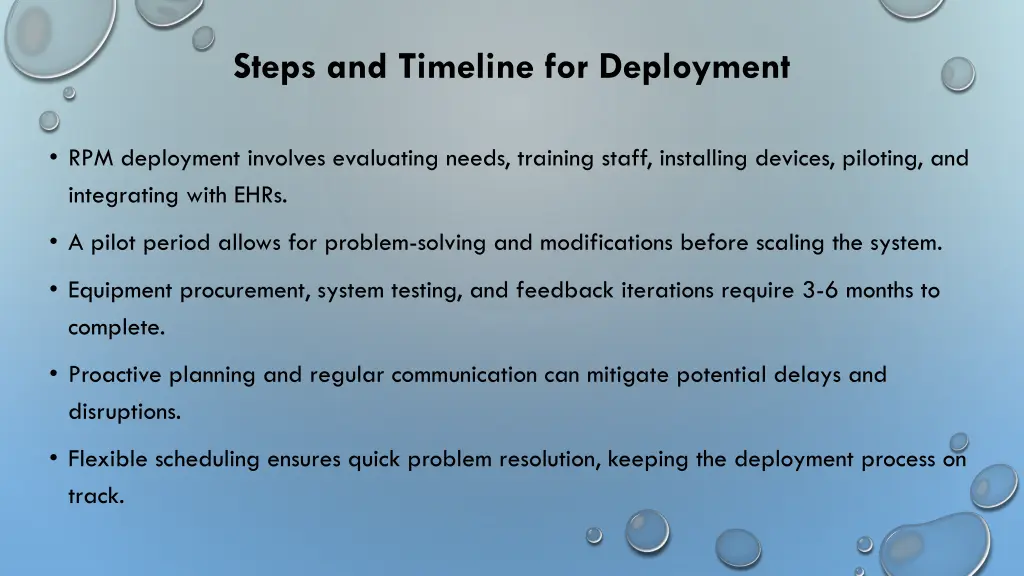 Steps and Timeline for Deployment

• RPM deployment involves evaluating needs, training staff, installing devices, piloting, and integrating with EHRs.

• A pilot period allows for problem-solving and modifications before scaling the system.

• Equipment procurement, system testing, and feedback iterations require 3-6 months to complete.

• Proactive planning and regular communication can mitigate potential delays and disruptions.

• Flexible scheduling ensures quick problem resolution, keeping the deployment process on track.